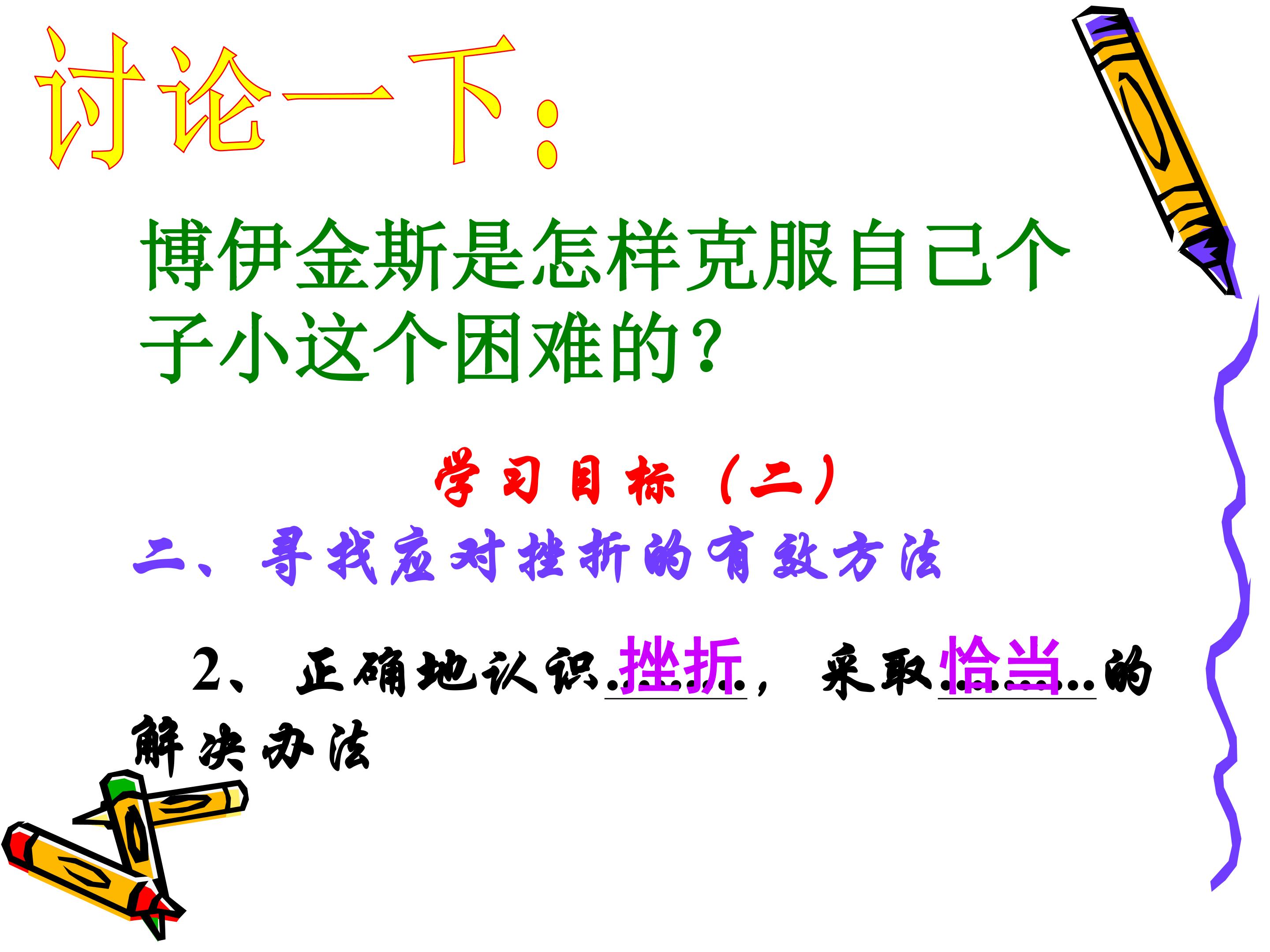 讨论一下：

博伊金斯是怎样克服自己个子小这个困难的？

学习目标（二）

二、寻找应对挫折的有效方法

2、正确地认识挫折，采取恰当的解决办法